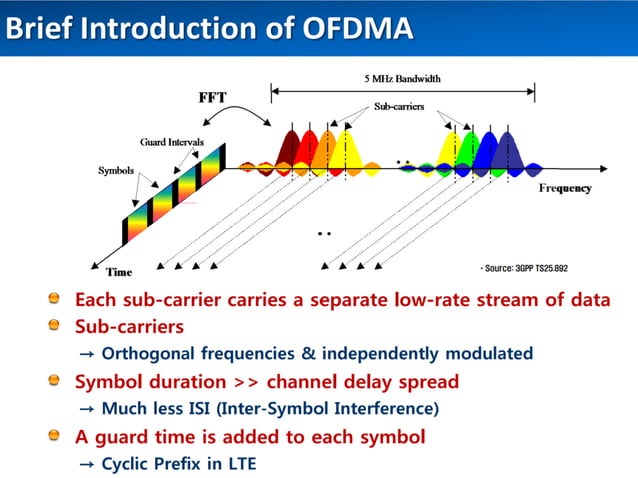 Brief Introduction of OFDMA

5 MHz Bandwidth

FFT

Sub-carriers

Guard Intervals

Symbols

Frequency

Time

• Source: 3GPP TS25.892

Each sub-carrier carries a separate low-rate stream of data

Sub-carriers

→ Orthogonal frequencies & independently modulated

Symbol duration >> channel delay spread

→ Much less ISI (Inter-Symbol Interference)

A guard time is added to each symbol

→ Cyclic Prefix in LTE